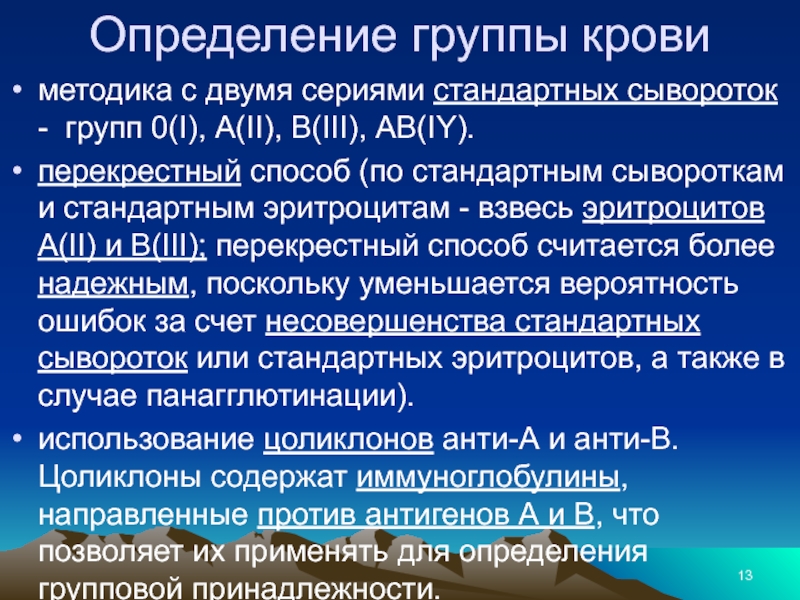 Определение группы крови

• методика с двумя сериями стандартных сывороток - групп 0(I), A(II), B(III), AB(IY).

• перекрестный способ (по стандартным сывороткам и стандартным эритроцитам - взвесь эритроцитов A(II) и B(III); перекрестный способ считается более надежным, поскольку уменьшается вероятность ошибок за счет несовершенства стандартных сывороток или стандартных эритроцитов, а также в случае панагглютинации).

• использование цоликлонов анти-А и анти-В. Цоликлоны содержат иммуноглобулины, направленные против антигенов А и В, что позволяет их применять для определения групповой принадлежности.

13